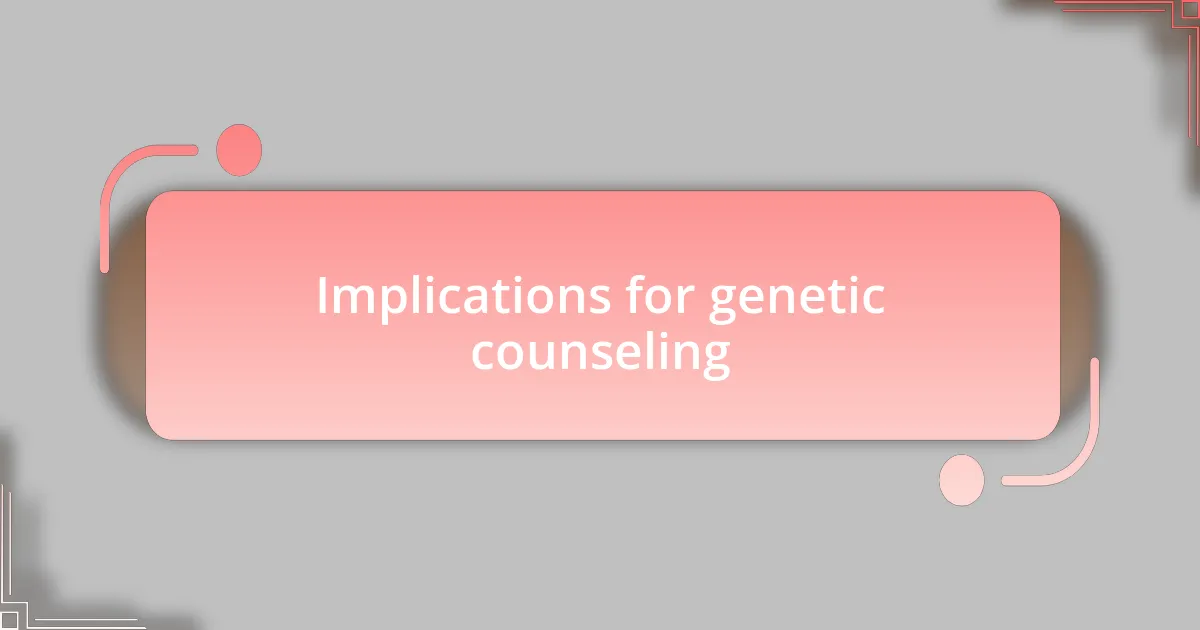 Implications for genetic counseling